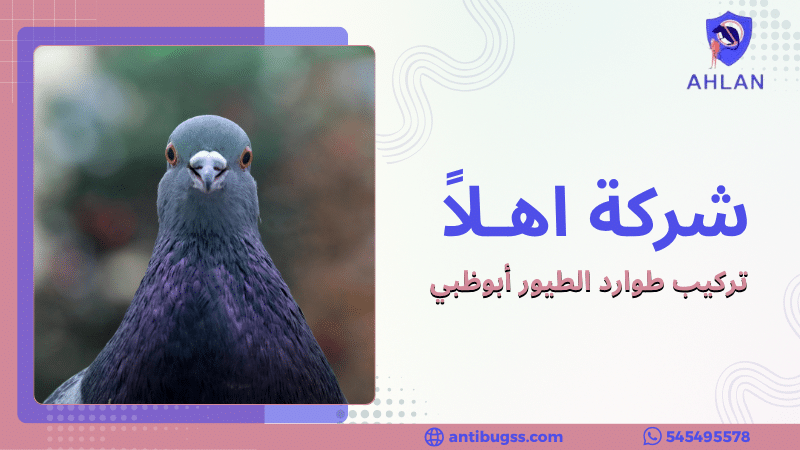 AHLAN

شركة اهلاً

تركيب طوارد الطيور أبوظبي

antibugss.com

545495578